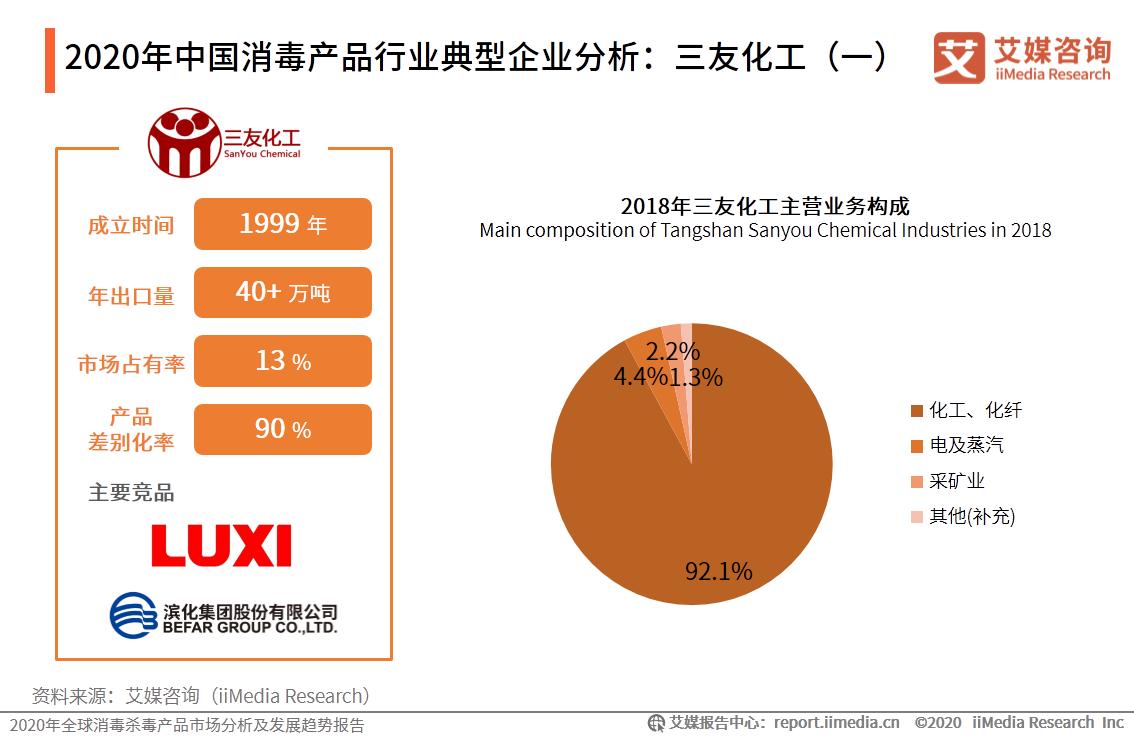 2020年中国消毒产品行业典型企业分析：三友化工（一）

艾媒咨询 iiMedia Research

三友化工 SanYou Chemical

成立时间 1999 年

年出口量 40+ 万吨

市场占有率 13 %

产品差别化率 90 %

主要竞品

LUXI

滨化集团股份有限公司 BEFAR GROUP CO.,LTD.

2018年三友化工主营业务构成
Main composition of Tangshan Sanyou Chemical Industries in 2018

2.2%
4.4%
1.3%
92.1%

化工、化纤
电及蒸汽
采矿业
其他(补充)

资料来源：艾媒咨询（iiMedia Research）

2020年全球消毒杀毒产品市场分析及发展趋势报告

艾媒报告中心：report.iimedia.cn ©2020 iiMedia Research Inc